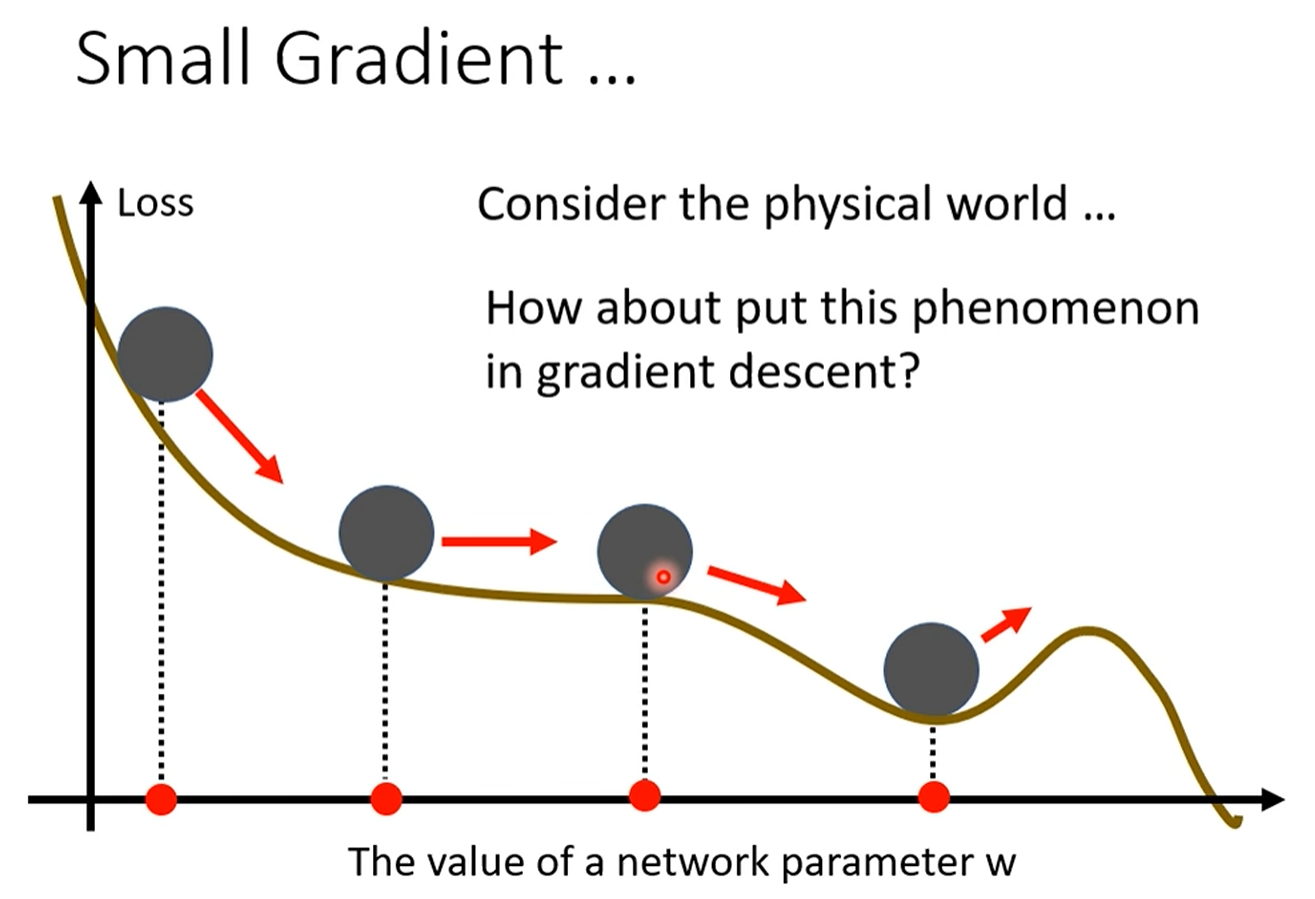 Small Gradient ...

Loss

Consider the physical world ...

How about put this phenomenon in gradient descent?

The value of a network parameter w